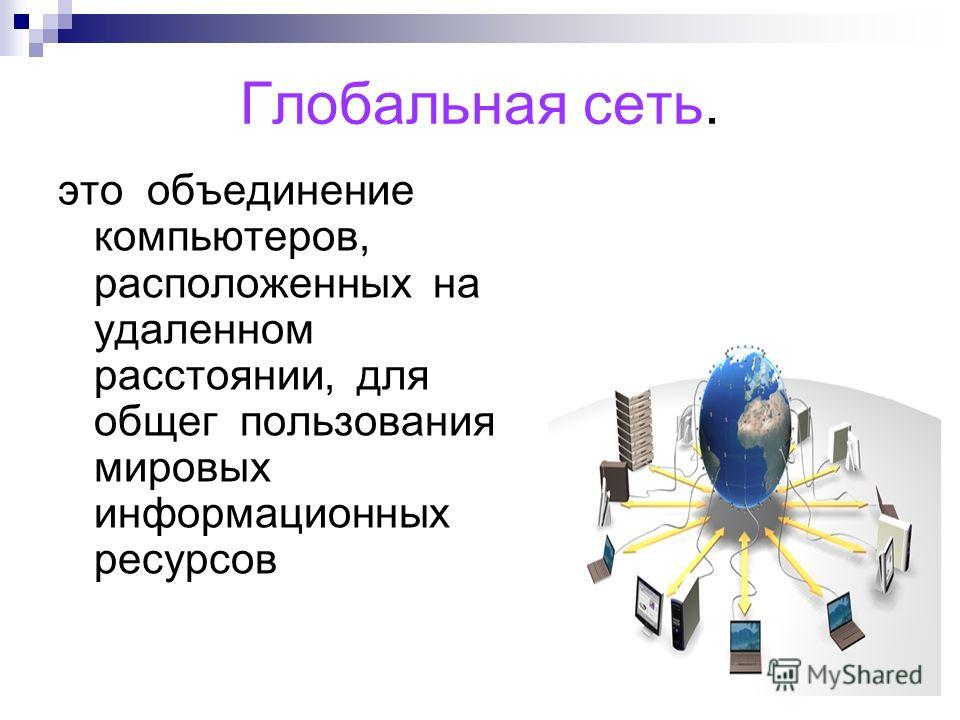 Глобальная сеть.

это объединение компьютеров, расположенных на удаленном расстоянии, для общег пользования мировых информационных ресурсов

MyShared